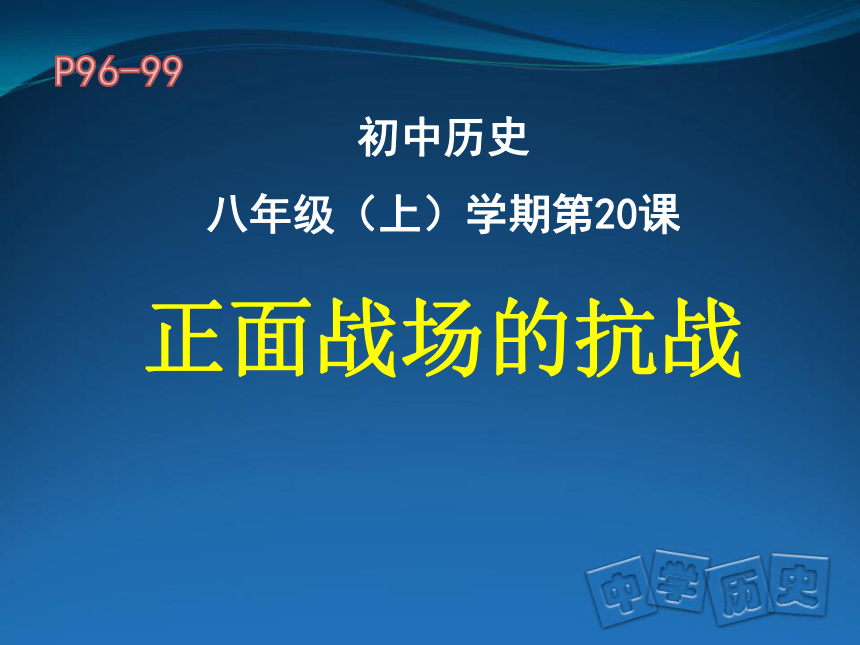 P96-99

初中历史

八年级（上）学期第20课

正面战场的抗战

中学历史